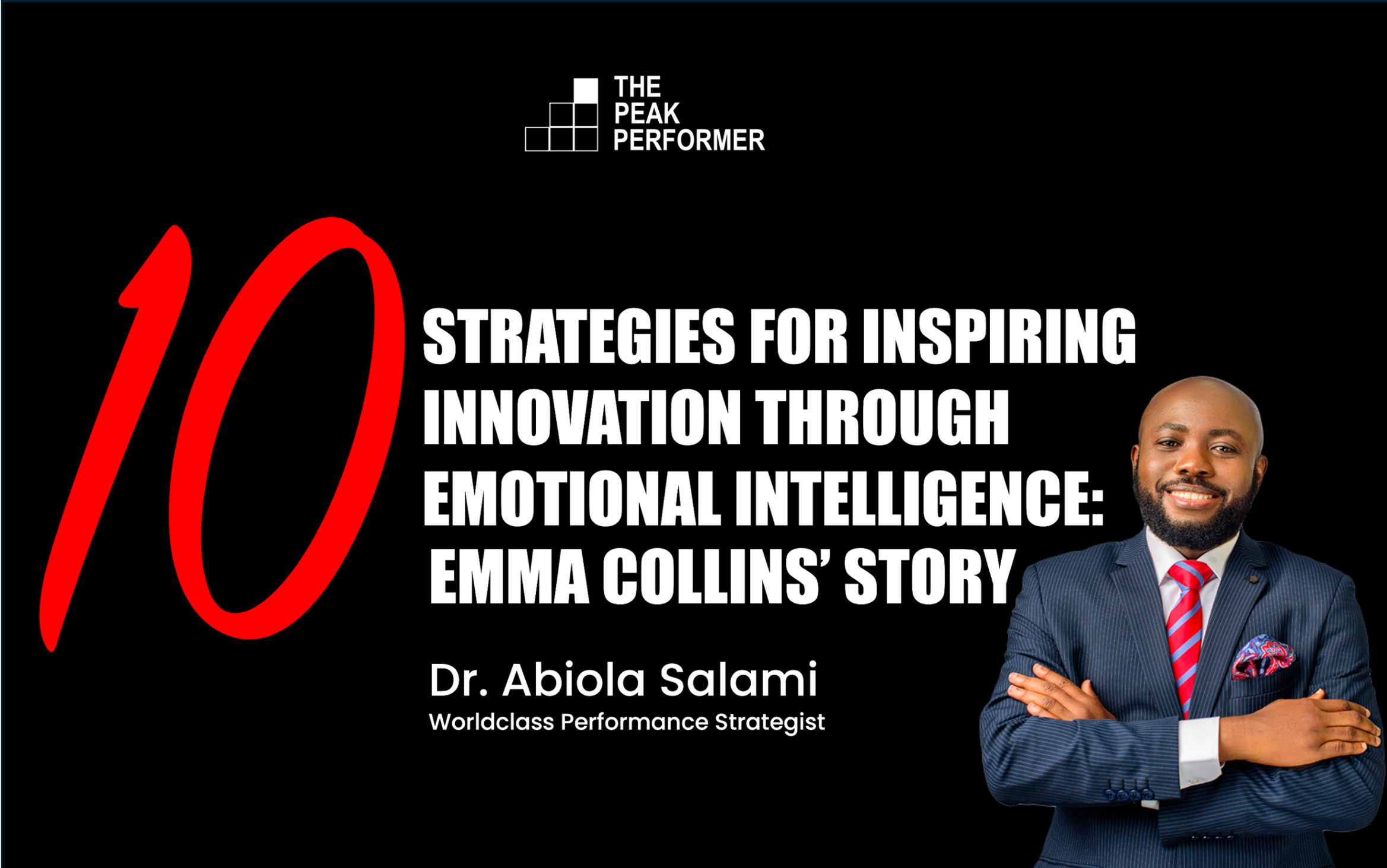 THE PEAK PERFORMER

10 STRATEGIES FOR INSPIRING INNOVATION THROUGH EMOTIONAL INTELLIGENCE: EMMA COLLINS' STORY

Dr. Abiola Salami
Worldclass Performance Strategist